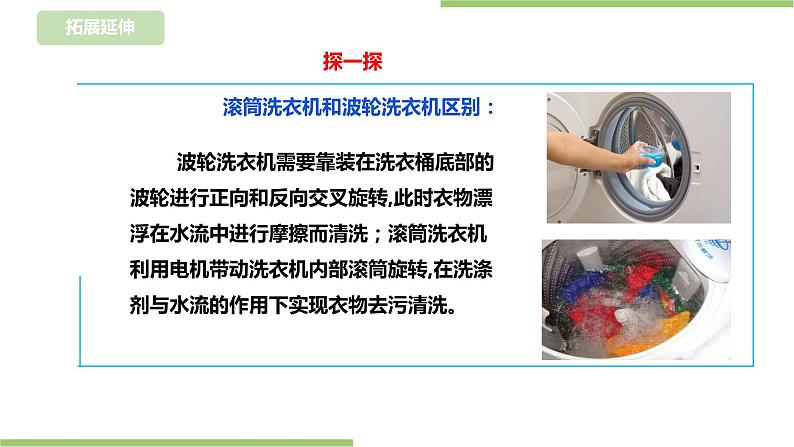 拓展延伸

探一探

滚筒洗衣机和波轮洗衣机区别：

波轮洗衣机需要靠装在洗衣桶底部的波轮进行正向和反向交叉旋转,此时衣物漂浮在水流中进行摩擦而清洗；滚筒洗衣机利用电机带动洗衣机内部滚筒旋转,在洗涤剂与水流的作用下实现衣物去污清洗。